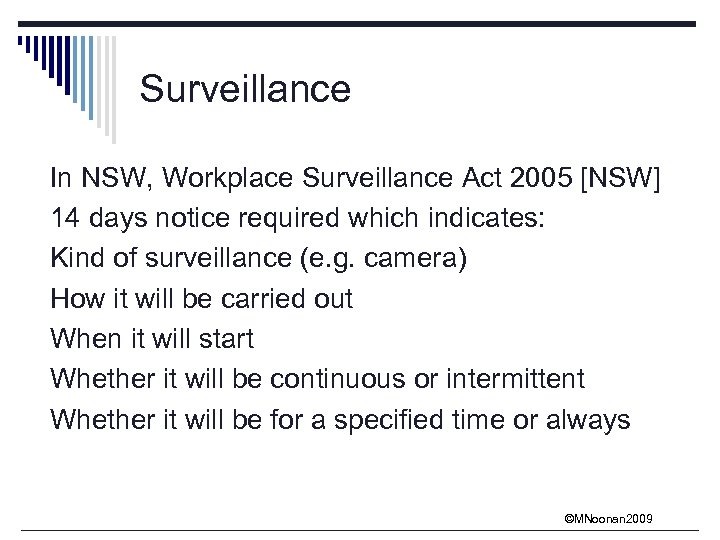 Surveillance

In NSW, Workplace Surveillance Act 2005 [NSW]
14 days notice required which indicates:
Kind of surveillance (e.g. camera)
How it will be carried out
When it will start
Whether it will be continuous or intermittent
Whether it will be for a specified time or always

©MNoonan2009